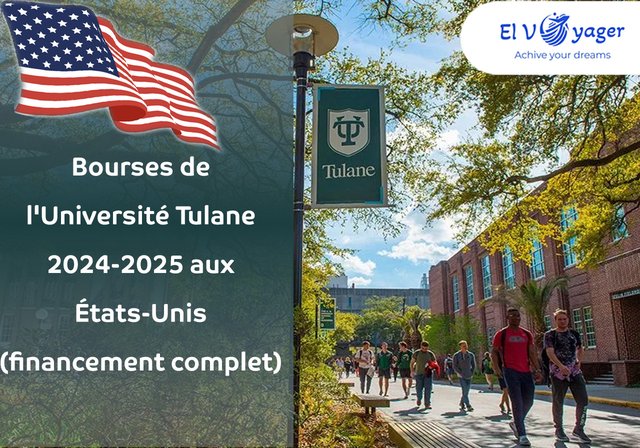 El Voyager
Achive your dreams

Bourses de l'Université Tulane 2024-2025 aux États-Unis (financement complet)

Tulane